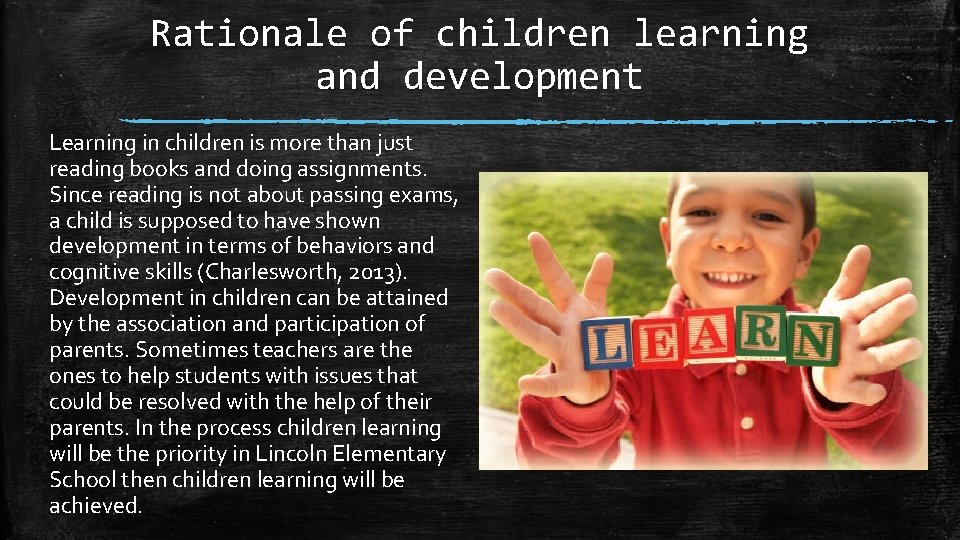 Rationale of children learning and development

Learning in children is more than just reading books and doing assignments. Since reading is not about passing exams, a child is supposed to have shown development in terms of behaviors and cognitive skills (Charlesworth, 2013). Development in children can be attained by the association and participation of parents. Sometimes teachers are the ones to help students with issues that could be resolved with the help of their parents. In the process children learning will be the priority in Lincoln Elementary School then children learning will be achieved.

LEARN